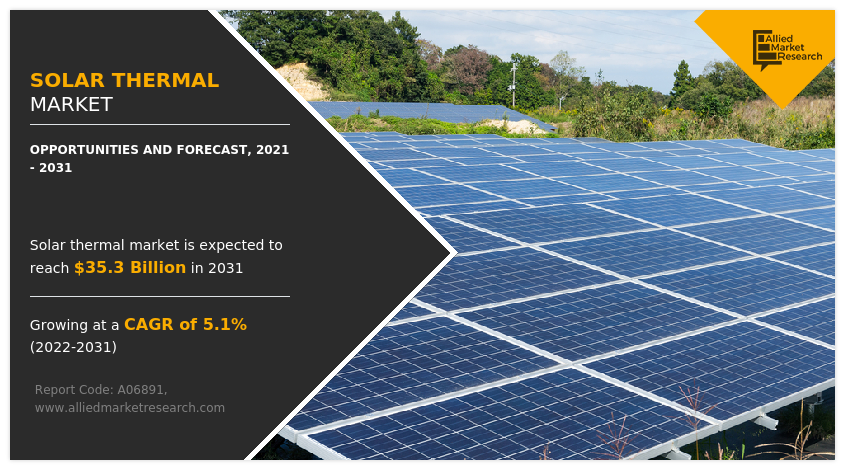 SOLAR THERMAL
MARKET

OPPORTUNITIES AND FORECAST, 2021 - 2031

Solar thermal market is expected to reach $35.3 Billion in 2031

Growing at a CAGR of 5.1% (2022-2031)

Report Code: A06891,
www.alliedmarketresearch.com

Allied Market Research